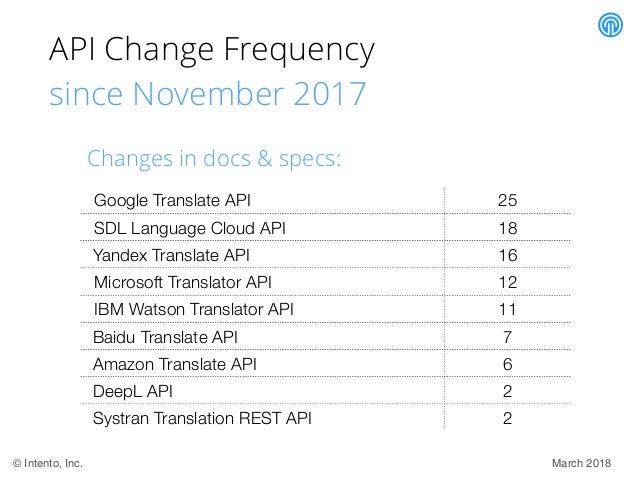 API Change Frequency
since November 2017

Changes in docs & specs:

| | |
|---|---|
| Google Translate API | 25 |
| SDL Language Cloud API | 18 |
| Yandex Translate API | 16 |
| Microsoft Translator API | 12 |
| IBM Watson Translator API | 11 |
| Baidu Translate API | 7 |
| Amazon Translate API | 6 |
| DeepL API | 2 |
| Systran Translation REST API | 2 |

© Intento, Inc.

March 2018